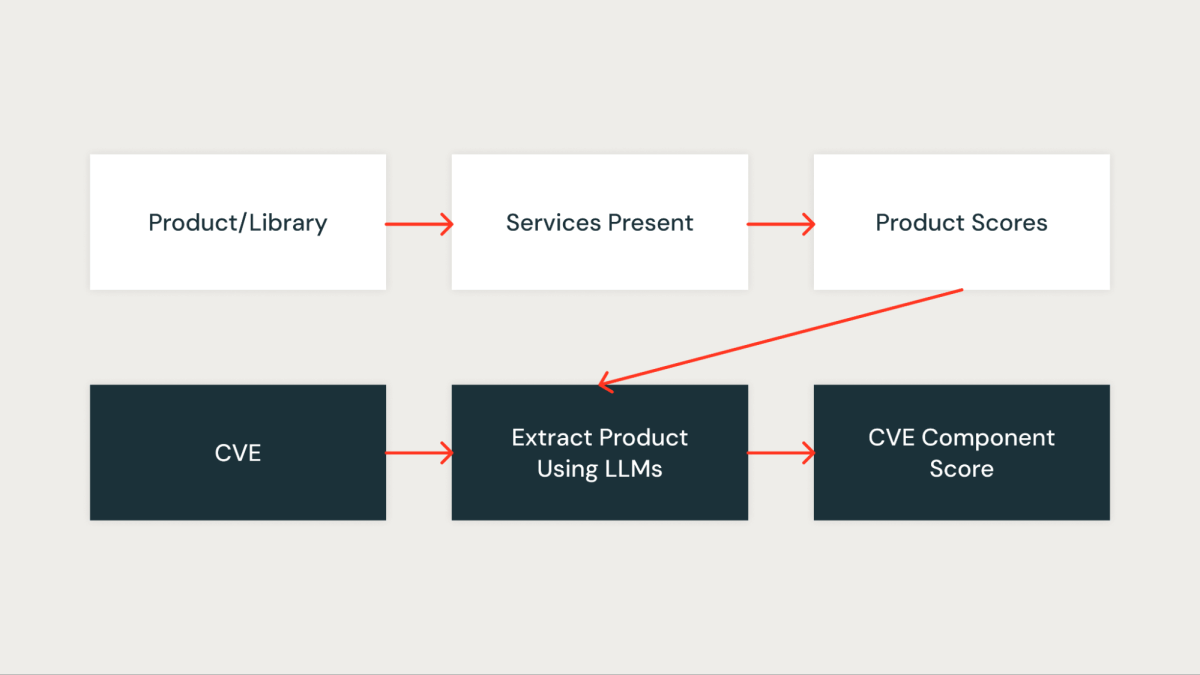 Product/Library

Services Present

Product Scores

CVE

Extract Product Using LLMs

CVE Component Score